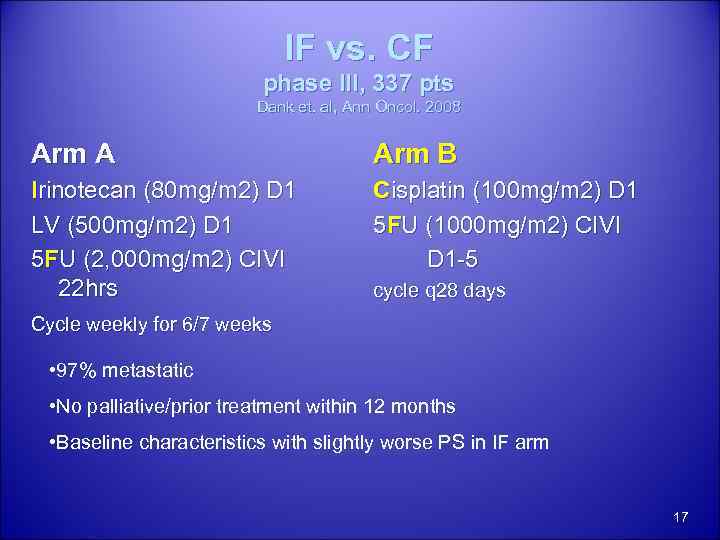 IF vs. CF
phase III, 337 pts
Dank et. al, Ann Oncol. 2008

Arm A
Irinotecan (80mg/m2) D1
LV (500mg/m2) D1
5FU (2,000mg/m2) CIVI 22hrs
Cycle weekly for 6/7 weeks

Arm B
Cisplatin (100mg/m2) D1
5FU (1000mg/m2) CIVI D1-5
cycle q28 days

•97% metastatic
•No palliative/prior treatment within 12 months
•Baseline characteristics with slightly worse PS in IF arm

17